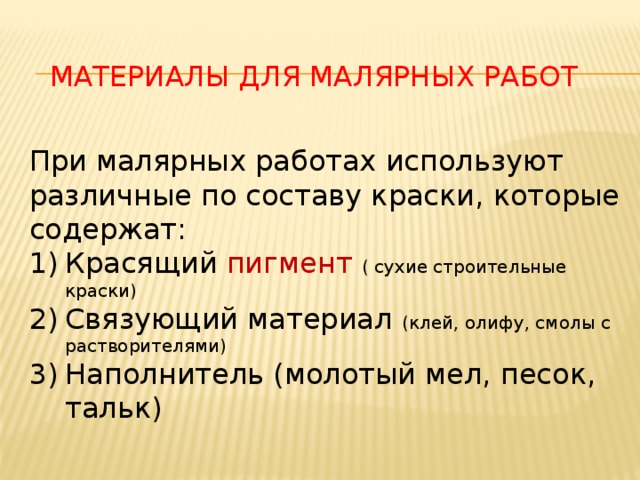 МАТЕРИАЛЫ ДЛЯ МАЛЯРНЫХ РАБОТ

При малярных работах используют различные по составу краски, которые содержат:
1) Красящий пигмент ( сухие строительные краски)
2) Связующий материал (клей, олифу, смолы с растворителями)
3) Наполнитель (молотый мел, песок, тальк)